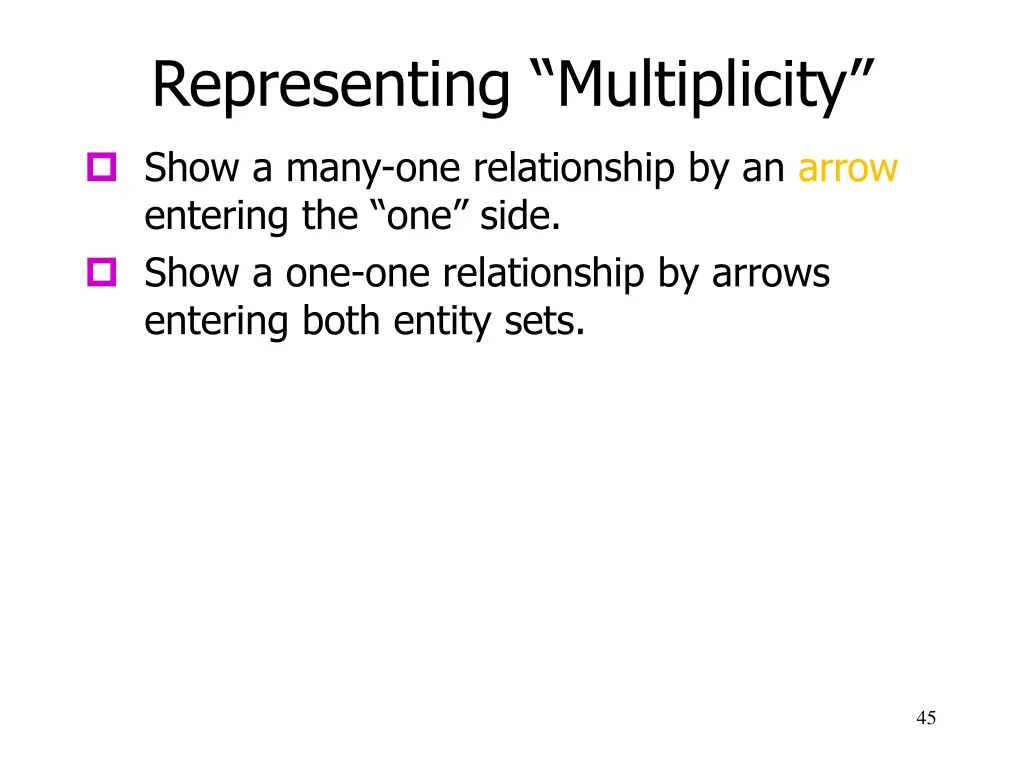 Representing “Multiplicity”

Show a many-one relationship by an arrow entering the “one” side.

Show a one-one relationship by arrows entering both entity sets.

45